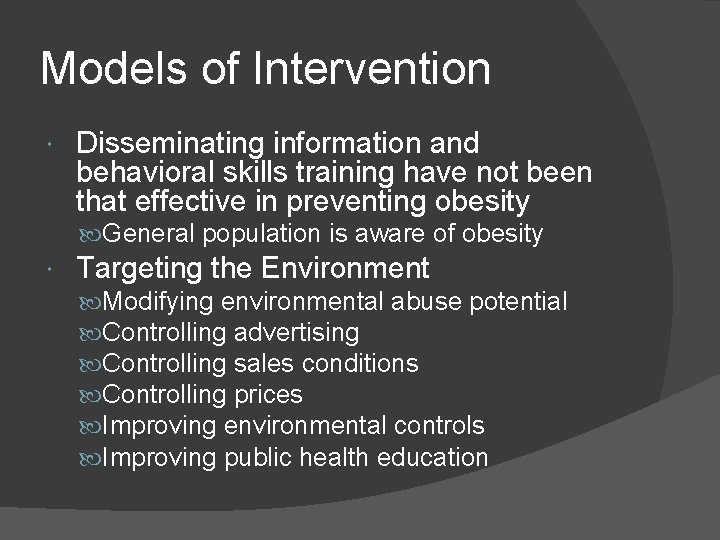 Models of Intervention

Disseminating information and behavioral skills training have not been that effective in preventing obesity

General population is aware of obesity

Targeting the Environment

Modifying environmental abuse potential

Controlling advertising

Controlling sales conditions

Controlling prices

Improving environmental controls

Improving public health education